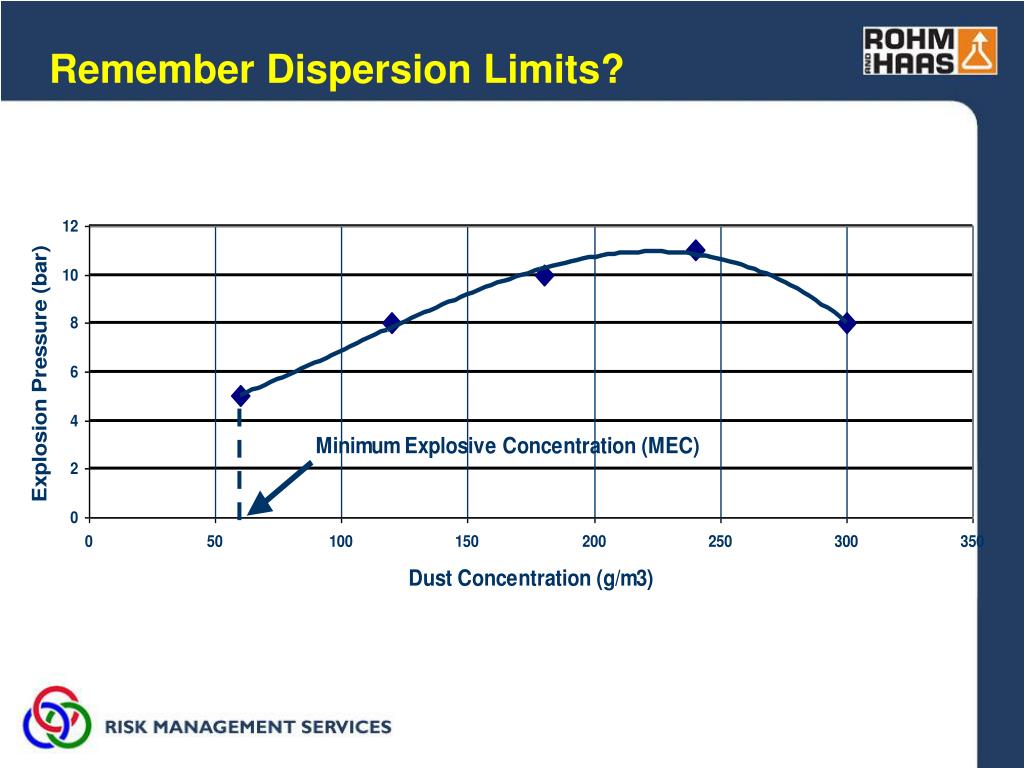 Remember Dispersion Limits?

ROHM AND HAAS

Explosion Pressure (bar)

12
10
8
6
4
2
0

Minimum Explosive Concentration (MEC)

0
50
100
150
200
250
300
350

Dust Concentration (g/m3)

RISK MANAGEMENT SERVICES